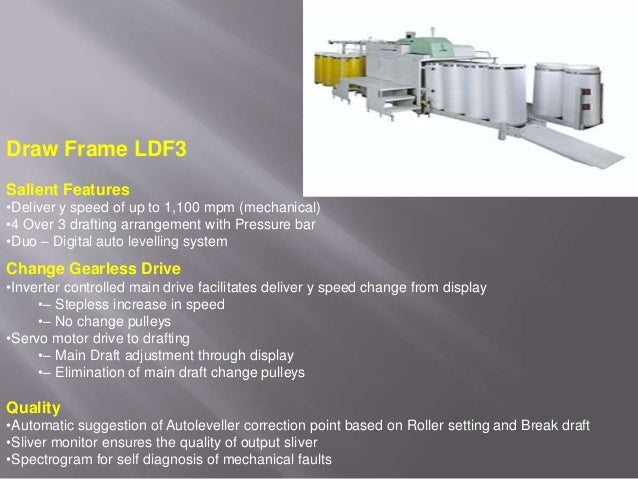 Draw Frame LDF3

Salient Features
•Deliver y speed of up to 1,100 mpm (mechanical)
•4 Over 3 drafting arrangement with Pressure bar
•Duo – Digital auto levelling system

Change Gearless Drive
•Inverter controlled main drive facilitates deliver y speed change from display
•– Stepless increase in speed
•– No change pulleys
•Servo motor drive to drafting
•– Main Draft adjustment through display
•– Elimination of main draft change pulleys

Quality
•Automatic suggestion of Autoleveller correction point based on Roller setting and Break draft
•Sliver monitor ensures the quality of output sliver
•Spectrogram for self diagnosis of mechanical faults